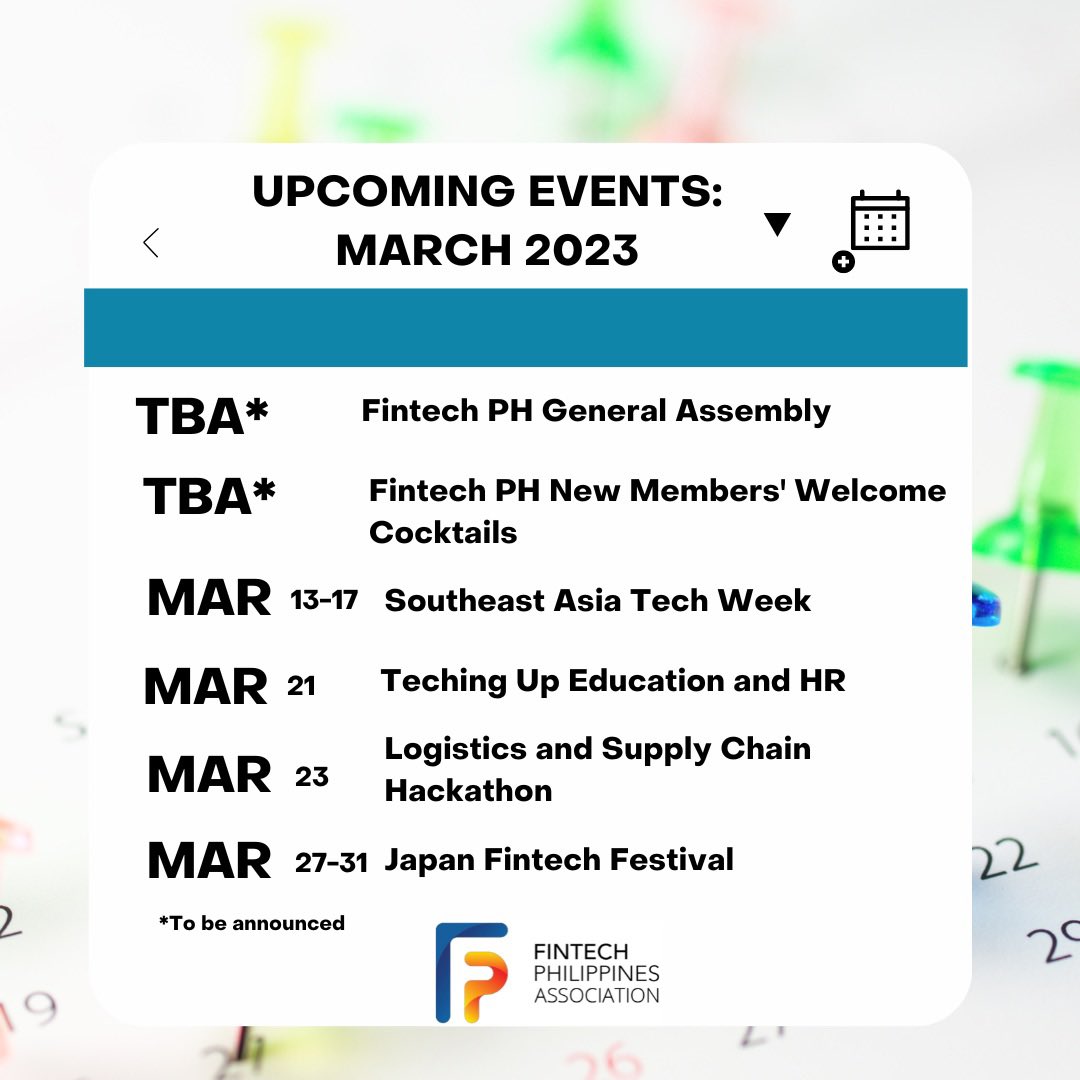 UPCOMING EVENTS: MARCH 2023

TBA* Fintech PH General Assembly

TBA* Fintech PH New Members' Welcome Cocktails

MAR 13-17 Southeast Asia Tech Week

MAR 21 Teching Up Education and HR

MAR 23 Logistics and Supply Chain Hackathon

MAR 27-31 Japan Fintech Festival

*To be announced

FINTECH PHILIPPINES ASSOCIATION